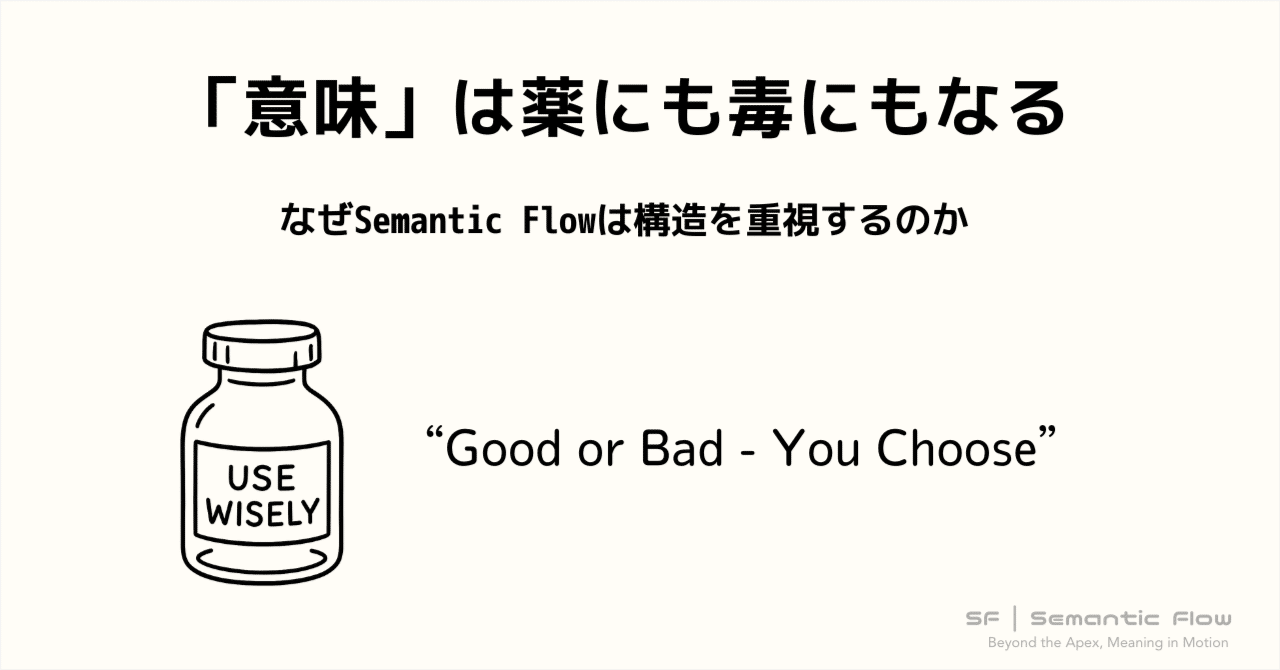 「意味」は薬にも毒にもなる

なぜSemantic Flowは構造を重視するのか

USE WISELY

“Good or Bad - You Choose”

SF | Semantic Flow
Beyond the Apex, Meaning in Motion